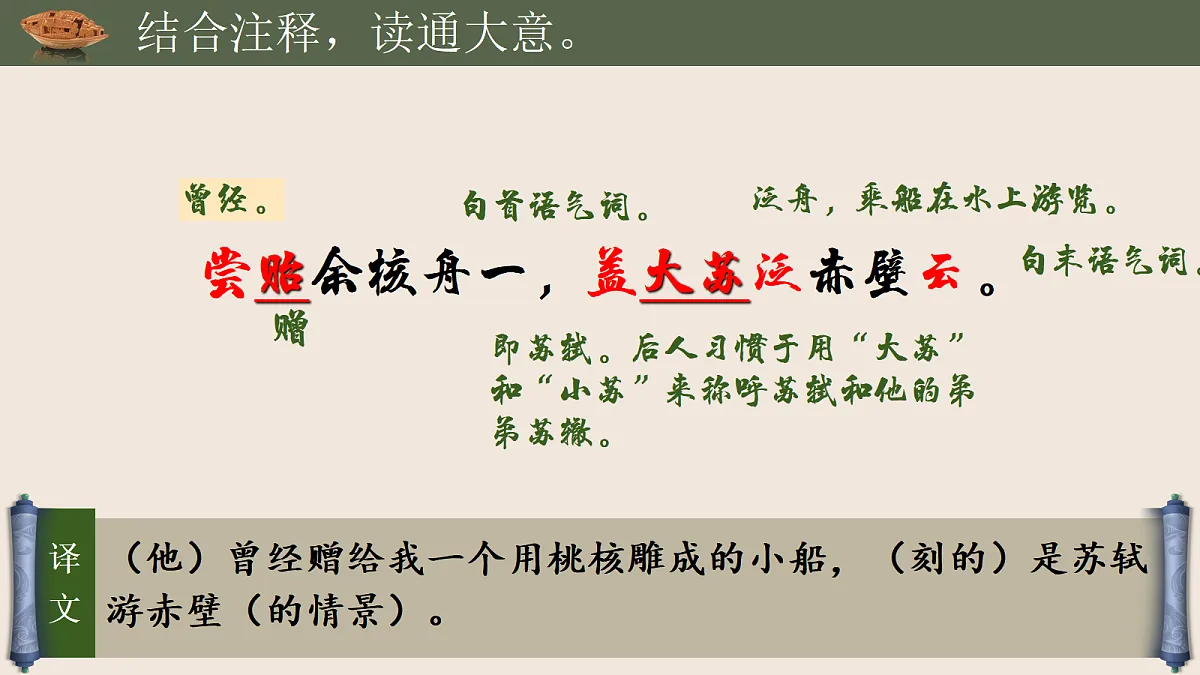 结合注释，读通大意。

曾经。

句首语气词。

泛舟，乘船在水上游览。

尝贻余核舟一，盖大苏泛赤壁云。

句末语气词。

赠

即苏轼。后人习惯于用“大苏”和“小苏”来称呼苏轼和他的弟弟苏辙。

译文

（他）曾经赠给我一个用桃核雕成的小船，（刻的）是苏轼游赤壁（的情景）。